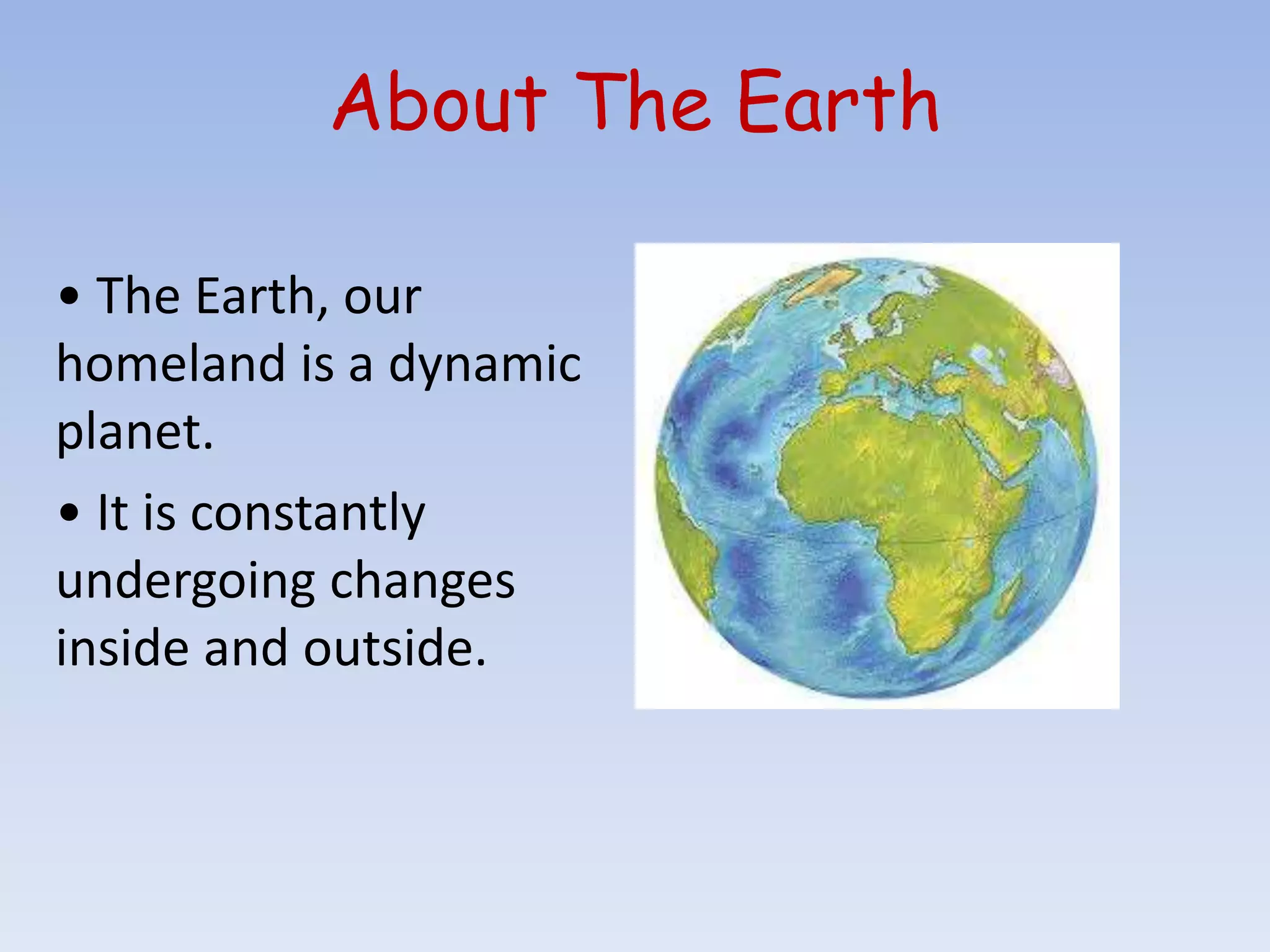 About The Earth

• The Earth, our homeland is a dynamic planet.

• It is constantly undergoing changes inside and outside.